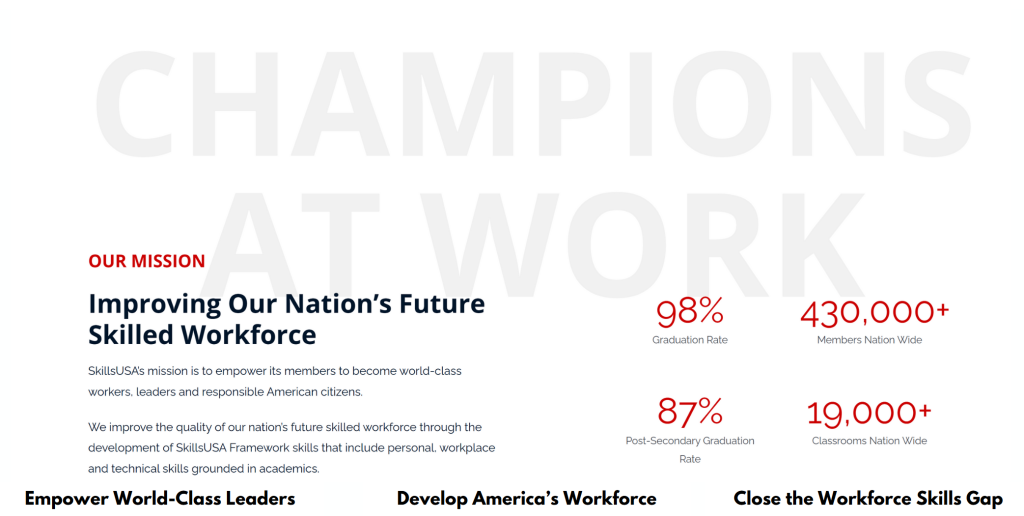 CHAMPIONS AT WORK

OUR MISSION

Improving Our Nation's Future Skilled Workforce

SkillsUSA's mission is to empower its members to become world-class workers, leaders and responsible American citizens.

We improve the quality of our nation's future skilled workforce through the development of SkillsUSA Framework skills that include personal, workplace and technical skills grounded in academics.

98%
Graduation Rate

430,000+
Members Nation Wide

87%
Post-Secondary Graduation Rate

19,000+
Classrooms Nation Wide

Empower World-Class Leaders

Develop America's Workforce

Close the Workforce Skills Gap